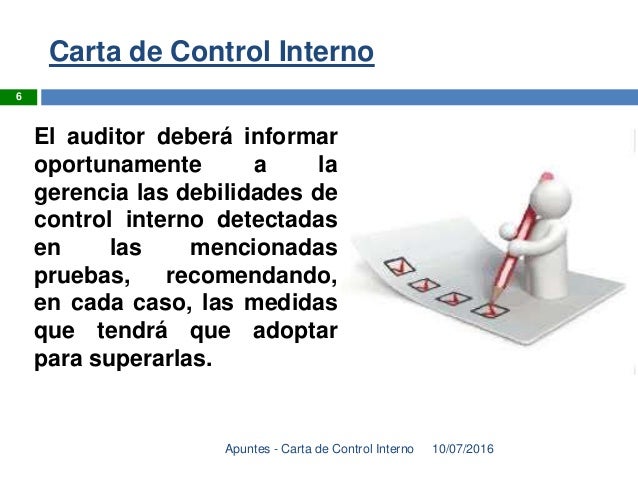 Carta de Control Interno

6

El auditor deberá informar oportunamente a la gerencia las debilidades de control interno detectadas en las mencionadas pruebas, recomendando, en cada caso, las medidas que tendrá que adoptar para superarlas.

Apuntes - Carta de Control Interno 10/07/2016